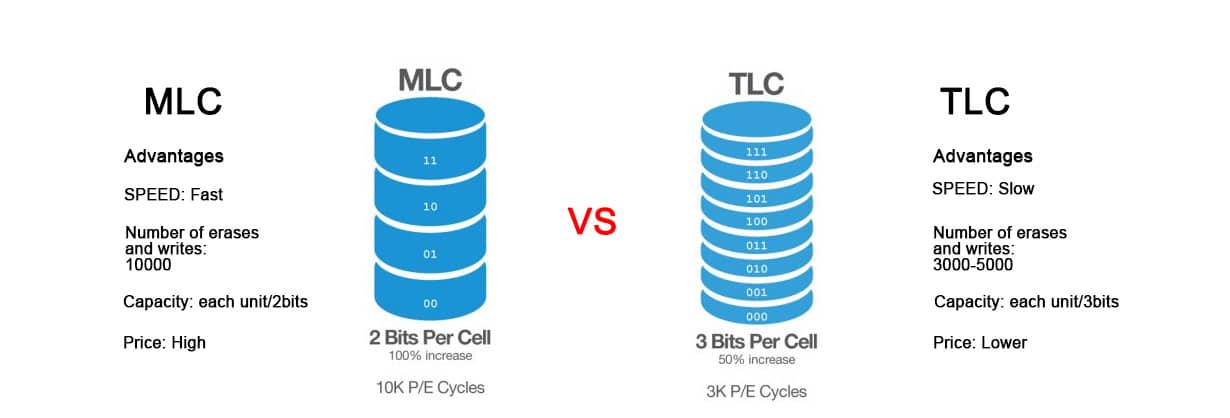 MLC

Advantages

SPEED: Fast

Number of erases and writes: 10000

Capacity: each unit/2bits

Price: High

MLC

11

10

01

00

2 Bits Per Cell
100% increase

10K P/E Cycles

VS

TLC

111

110

101

100

011

010

001

000

3 Bits Per Cell
50% increase

3K P/E Cycles

TLC

Advantages

SPEED: Slow

Number of erases and writes: 3000-5000

Capacity: each unit/3bits

Price: Lower